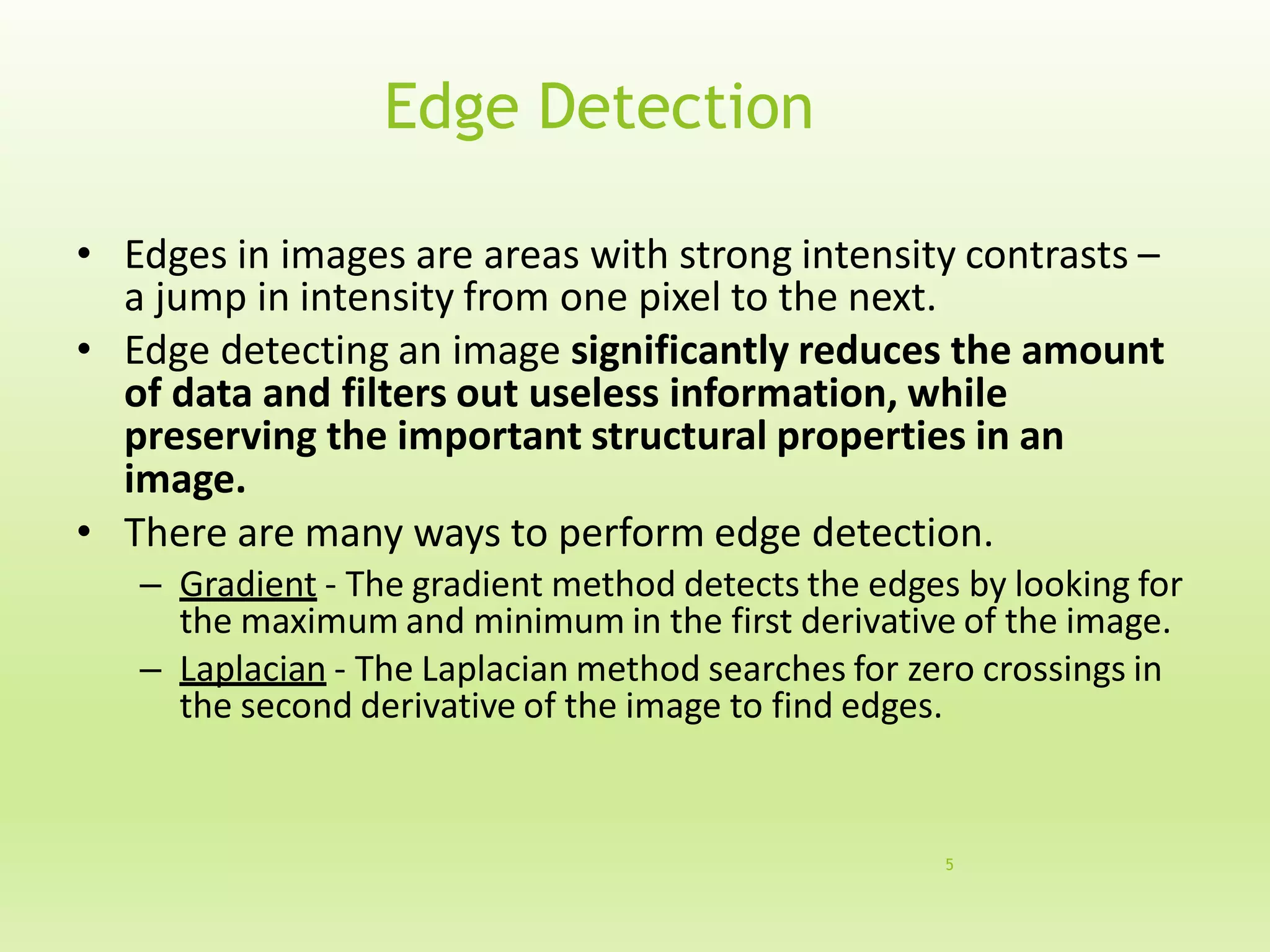 Edge Detection

• Edges in images are areas with strong intensity contrasts – a jump in intensity from one pixel to the next.
• Edge detecting an image significantly reduces the amount of data and filters out useless information, while preserving the important structural properties in an image.
• There are many ways to perform edge detection.
– Gradient - The gradient method detects the edges by looking for the maximum and minimum in the first derivative of the image.
– Laplacian - The Laplacian method searches for zero crossings in the second derivative of the image to find edges.

5